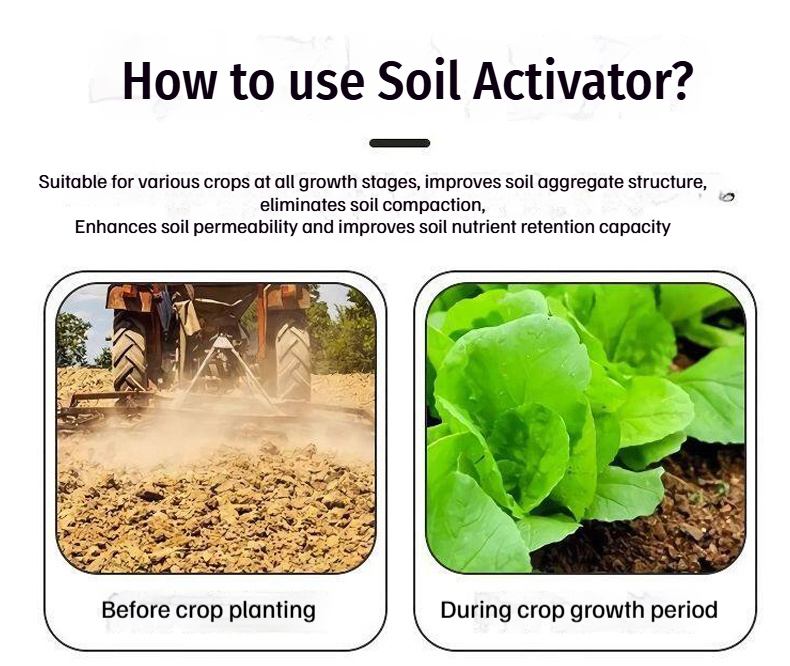 How to use Soil Activator?

Suitable for various crops at all growth stages, improves soil aggregate structure, eliminates soil compaction,
Enhances soil permeability and improves soil nutrient retention capacity

Before crop planting

During crop growth period